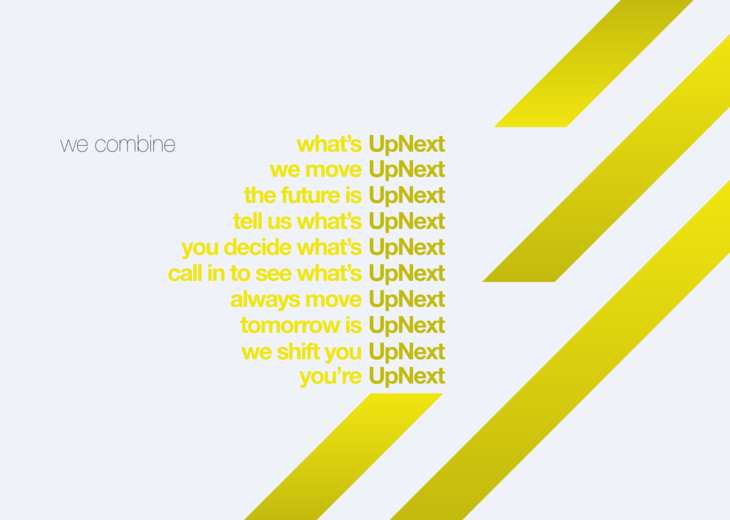 we combine

what's UpNext
we move UpNext
the future is UpNext
tell us what's UpNext
you decide what's UpNext
call in to see what's UpNext
always move UpNext
tomorrow is UpNext
we shift you UpNext
you're UpNext